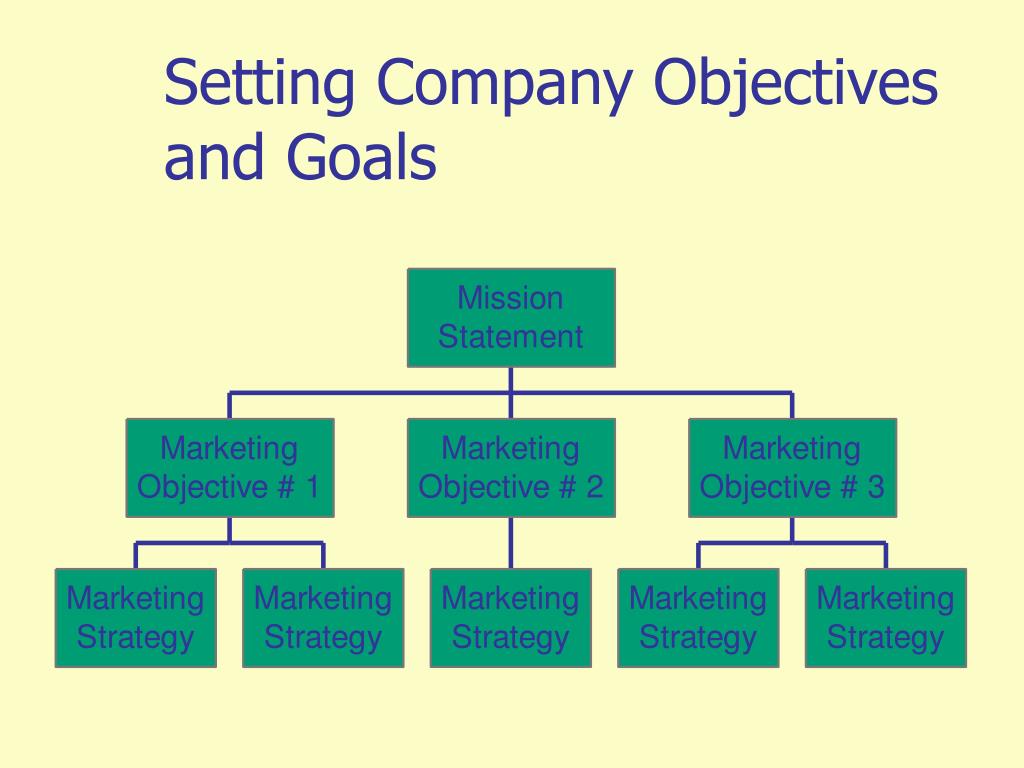 Setting Company Objectives and Goals

Mission Statement

Marketing Objective # 1

Marketing Objective # 2

Marketing Objective # 3

Marketing Strategy

Marketing Strategy

Marketing Strategy

Marketing Strategy

Marketing Strategy